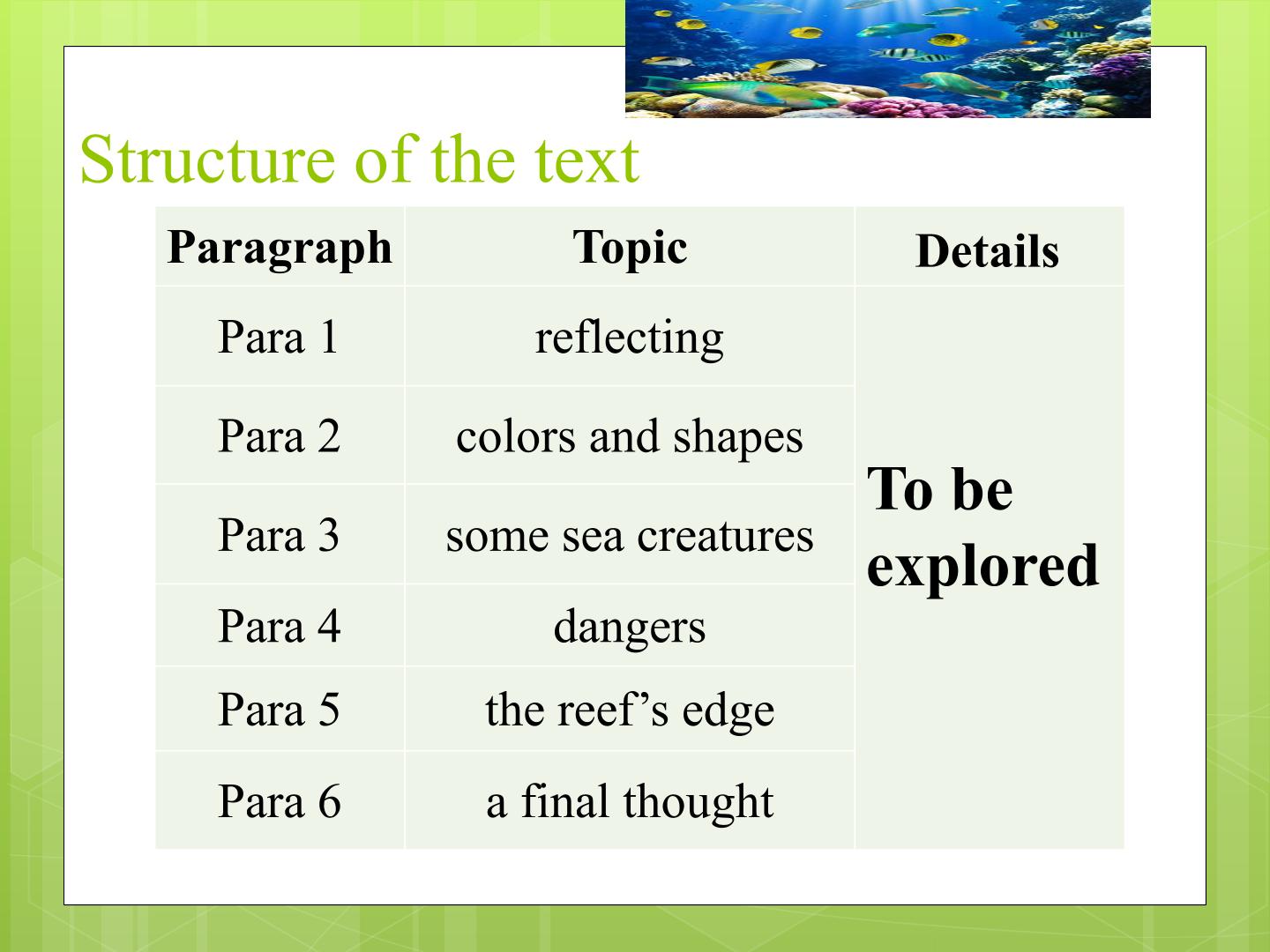 Structure of the text

| Paragraph | Topic | Details |
|---|---|---|
| Para 1 | reflecting | To be explored |
| Para 2 | colors and shapes | |
| Para 3 | some sea creatures | |
| Para 4 | dangers | |
| Para 5 | the reef's edge | |
| Para 6 | a final thought | |